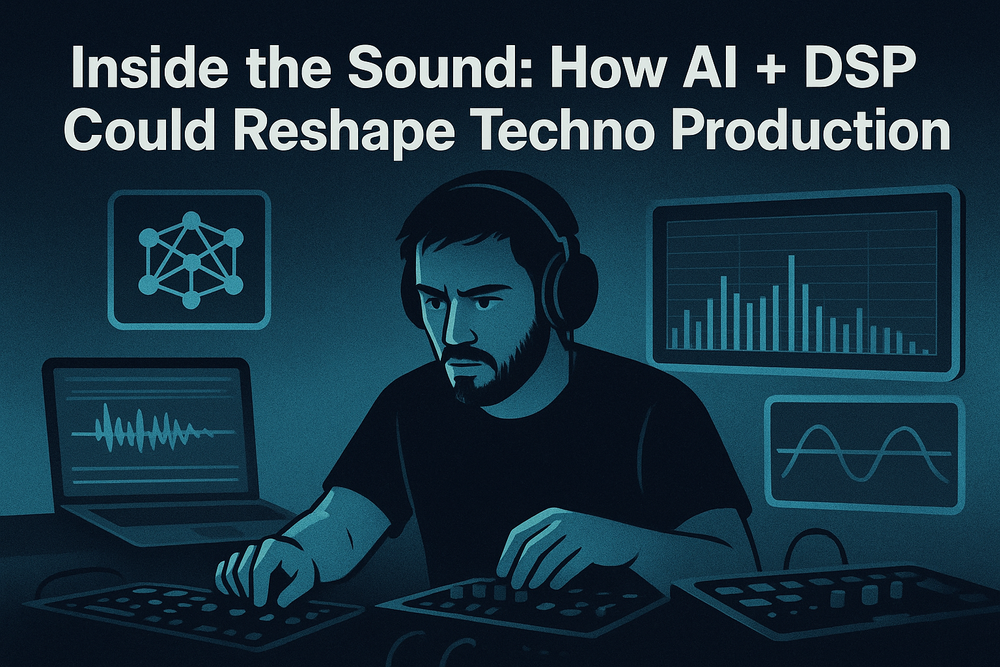 Inside the Sound: How AI + DSP Could Reshape Techno Production